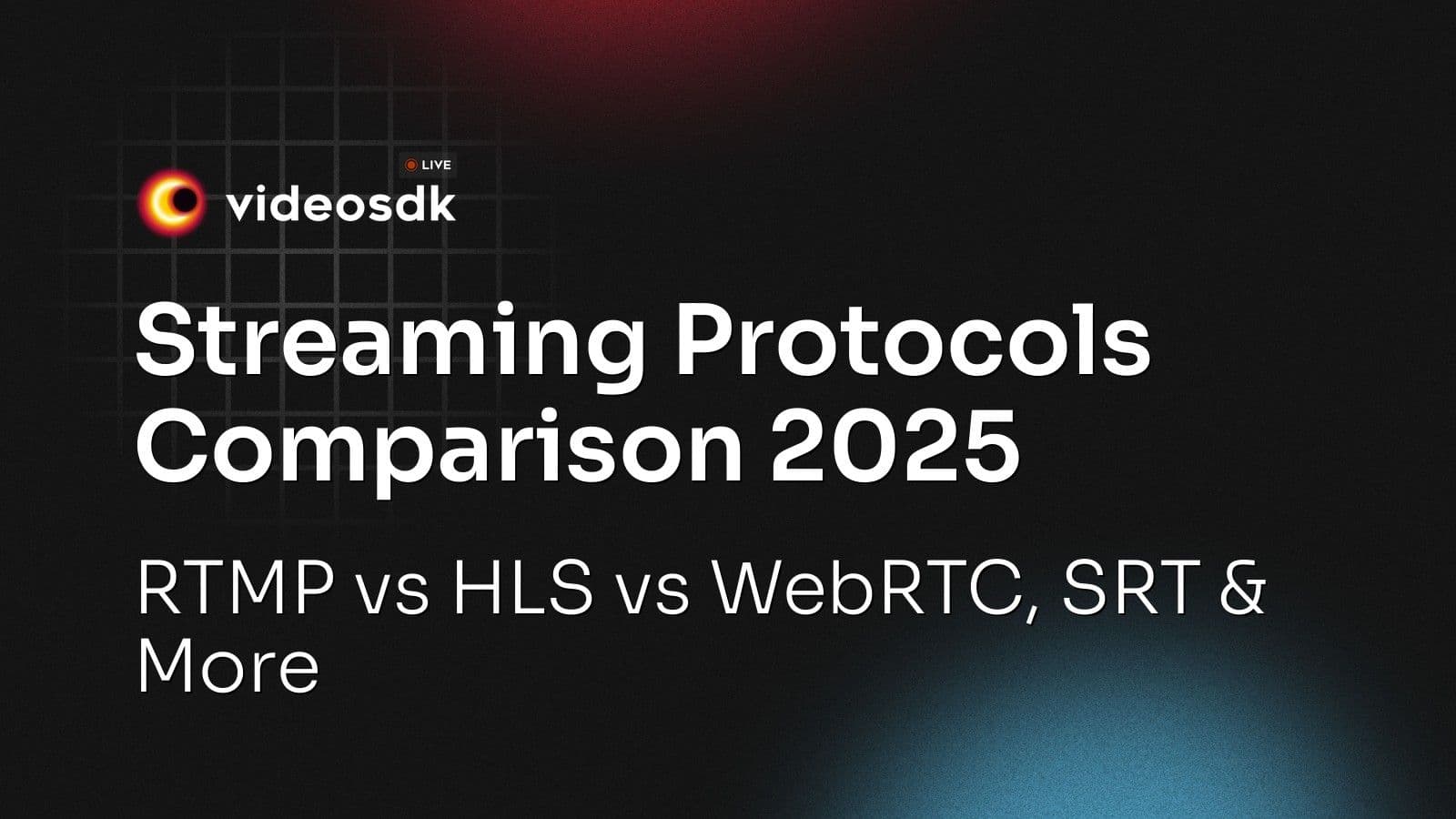 LIVE
videosdk

Streaming Protocols Comparison 2025

RTMP vs HLS vs WebRTC, SRT & More